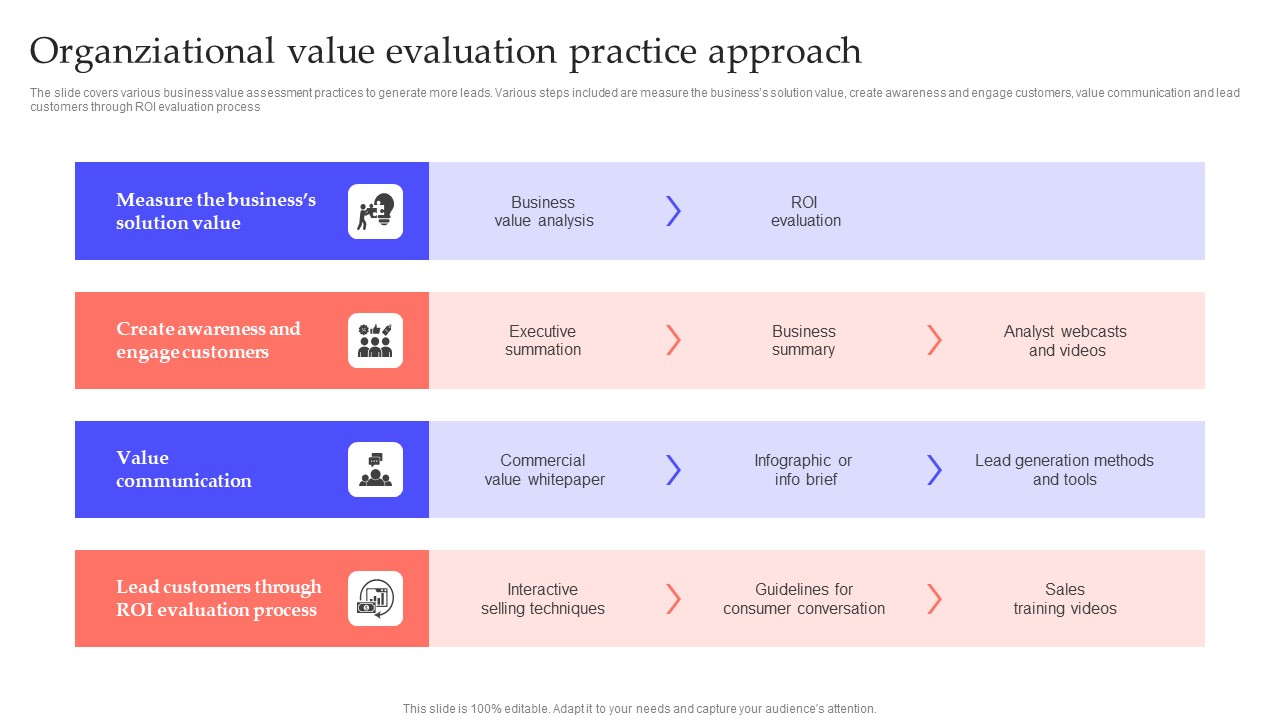 Organziational value evaluation practice approach

The slide covers various business value assessment practices to generate more leads. Various steps included are measure the business's solution value, create awareness and engage customers, value communication and lead customers through ROI evaluation process

Measure the business's solution value

Business value analysis

ROI evaluation

Create awareness and engage customers

Executive summation

Business summary

Analyst webcasts and videos

Value communication

Commercial value whitepaper

Infographic or info brief

Lead generation methods and tools

Lead customers through ROI evaluation process

Interactive selling techniques

Guidelines for consumer conversation

Sales training videos

This slide is 100% editable. Adapt it to your needs and capture your audience's attention.